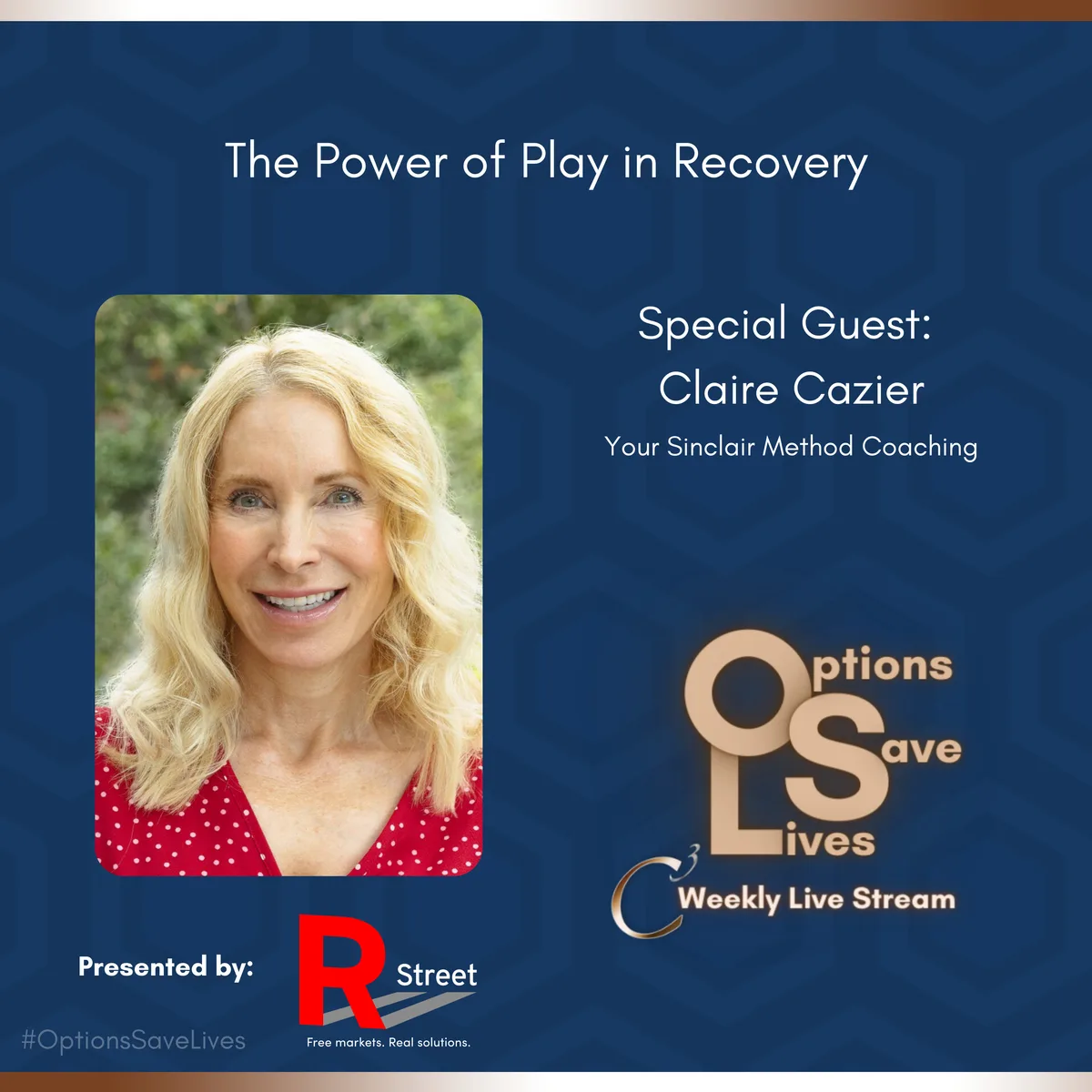 The Power of Play in Recovery

Special Guest:
Claire Cazier
Your Sinclair Method Coaching

Options Save Lives

$C^3$ Weekly Live Stream

Presented by:

R Street
Free markets. Real solutions.

#OptionsSaveLives